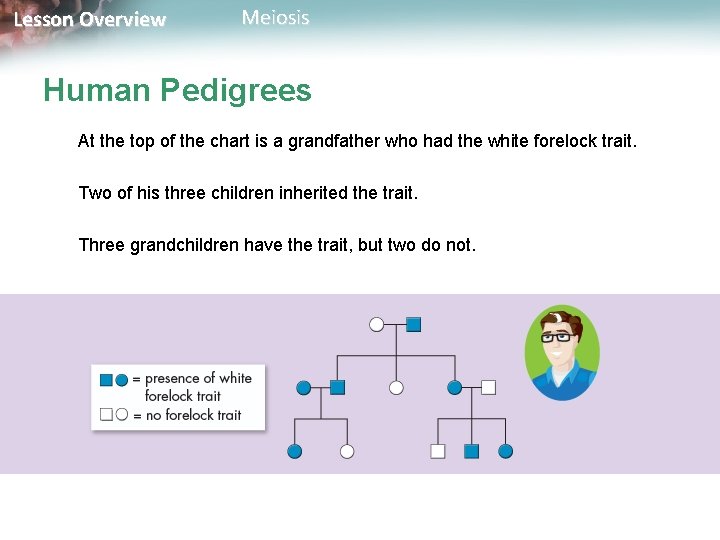 Lesson Overview Meiosis

Human Pedigrees

At the top of the chart is a grandfather who had the white forelock trait.

Two of his three children inherited the trait.

Three grandchildren have the trait, but two do not.

= presence of white forelock trait
= no forelock trait